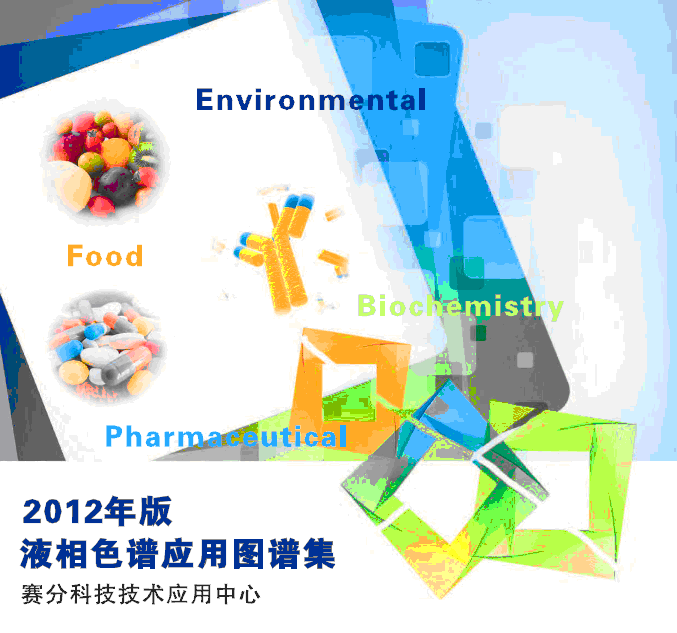 Environmental

Food

Biochemistry

Pharmaceutical

2012年版
液相色谱应用图谱集
赛分科技技术应用中心